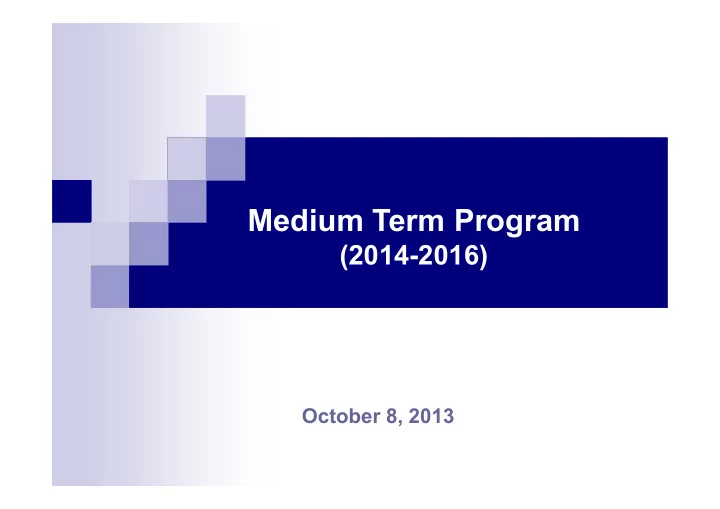 Medium Term Program
(2014-2016)

October 8, 2013